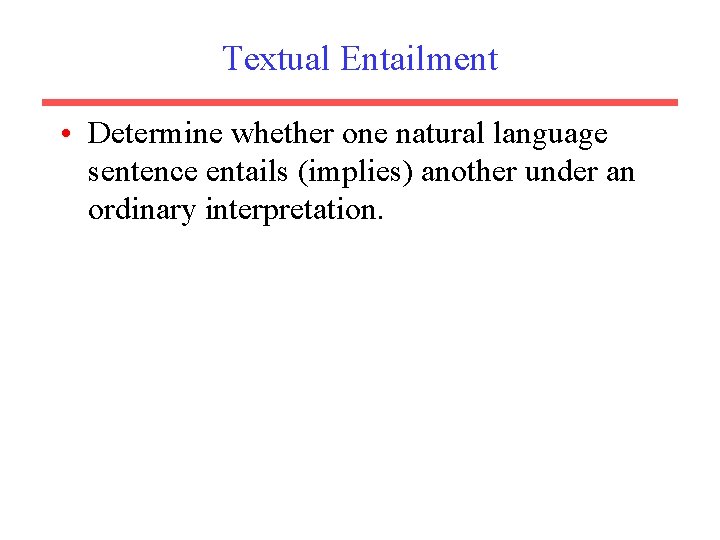 Textual Entailment

• Determine whether one natural language sentence entails (implies) another under an ordinary interpretation.